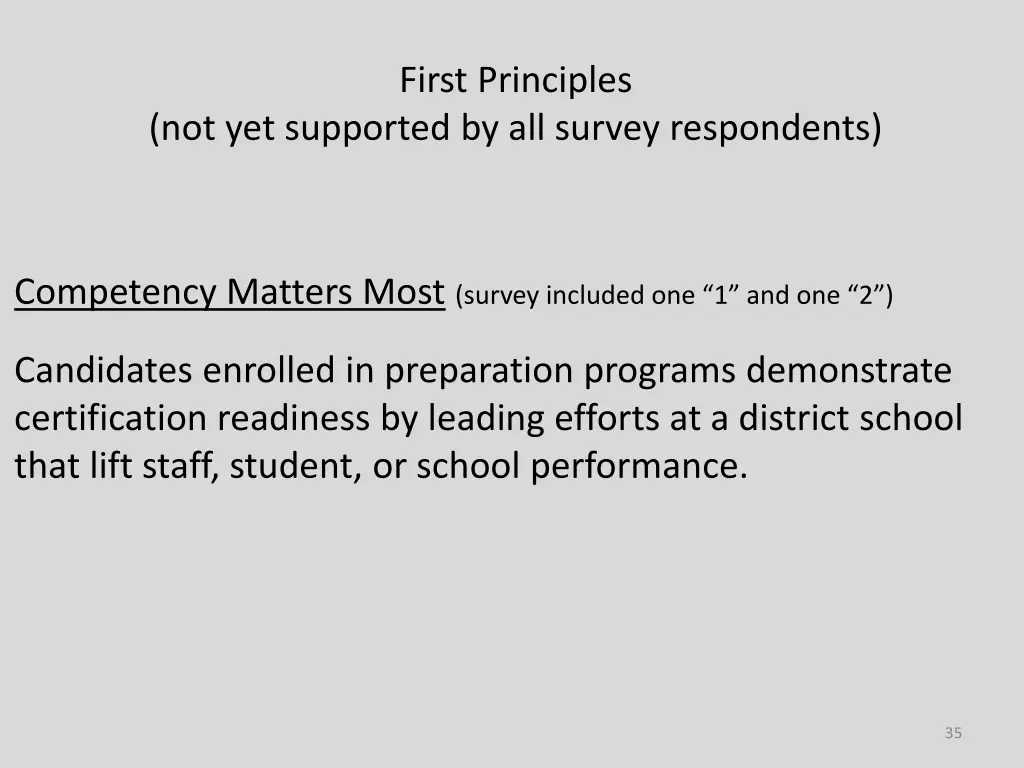 First Principles
(not yet supported by all survey respondents)

Competency Matters Most (survey included one “1” and one “2”)

Candidates enrolled in preparation programs demonstrate certification readiness by leading efforts at a district school that lift staff, student, or school performance.

35